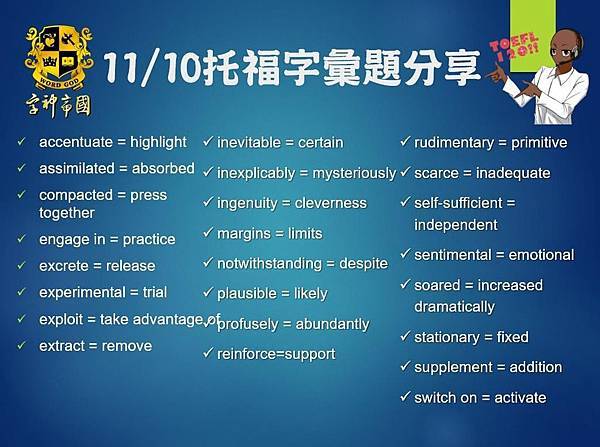 WORD GOD
字神帝國
11/10托福字彙題分享
TOEFL 120!!

✓ accentuate = highlight
✓ assimilated = absorbed
✓ compacted = press together
✓ engage in = practice
✓ excrete = release
✓ experimental = trial
✓ exploit = take advantage of
✓ extract = remove

✓ inevitable = certain
✓ inexplicably = mysteriously
✓ ingenuity = cleverness
✓ margins = limits
✓ notwithstanding = despite
✓ plausible = likely
✓ profusely = abundantly
✓ reinforce=support

✓ rudimentary = primitive
✓ scarce = inadequate
✓ self-sufficient = independent
✓ sentimental = emotional
✓ soared = increased dramatically
✓ stationary = fixed
✓ supplement = addition
✓ switch on = activate